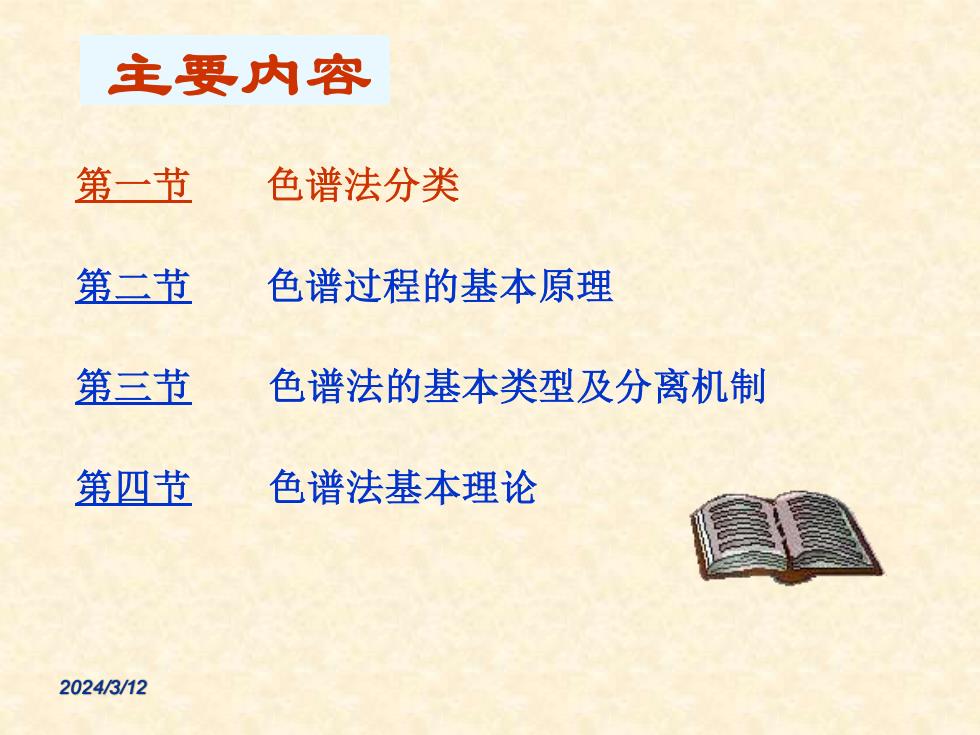 主要内容

第一节　　色谱法分类

第二节　　色谱过程的基本原理

第三节　　色谱法的基本类型及分离机制

第四节　　色谱法基本理论

2024/3/12